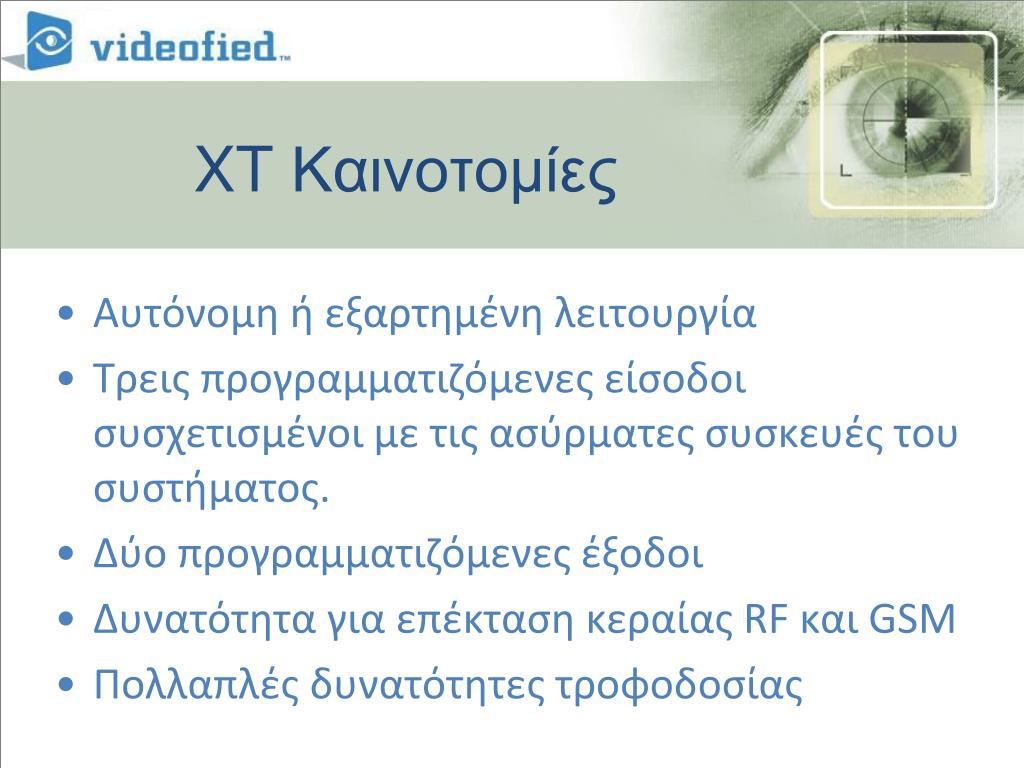 videofied™

XT Καινοτομίες

• Αυτόνομη ή εξαρτημένη λειτουργία
• Τρεις προγραμματιζόμενες είσοδοι συσχετισμένοι με τις ασύρματες συσκευές του συστήματος.
• Δύο προγραμματιζόμενες έξοδοι
• Δυνατότητα για επέκταση κεραίας RF και GSM
• Πολλαπλές δυνατότητες τροφοδοσίας